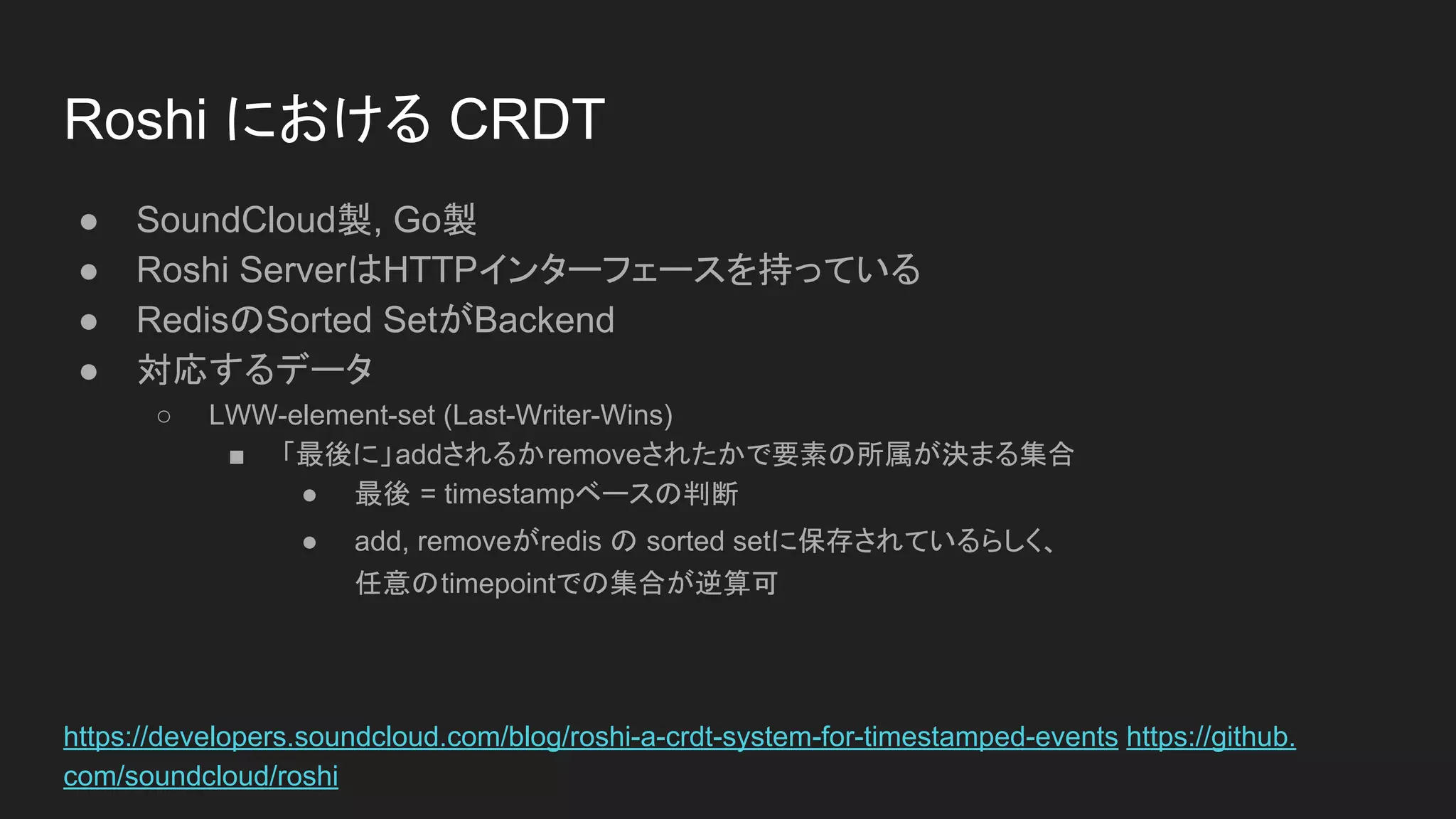 Roshi における CRDT

● SoundCloud製, Go製
● Roshi ServerはHTTPインターフェースを持っている
● RedisのSorted SetがBackend
● 対応するデータ
○ LWW-element-set (Last-Writer-Wins)
■ 「最後に」addされるかremoveされたかで要素の所属が決まる集合
● 最後 = timestampベースの判断
● add, removeがredis の sorted setに保存されているらしく、任意のtimepointでの集合が逆算可

https://developers.soundcloud.com/blog/roshi-a-crdt-system-for-timestamped-events https://github.com/soundcloud/roshi